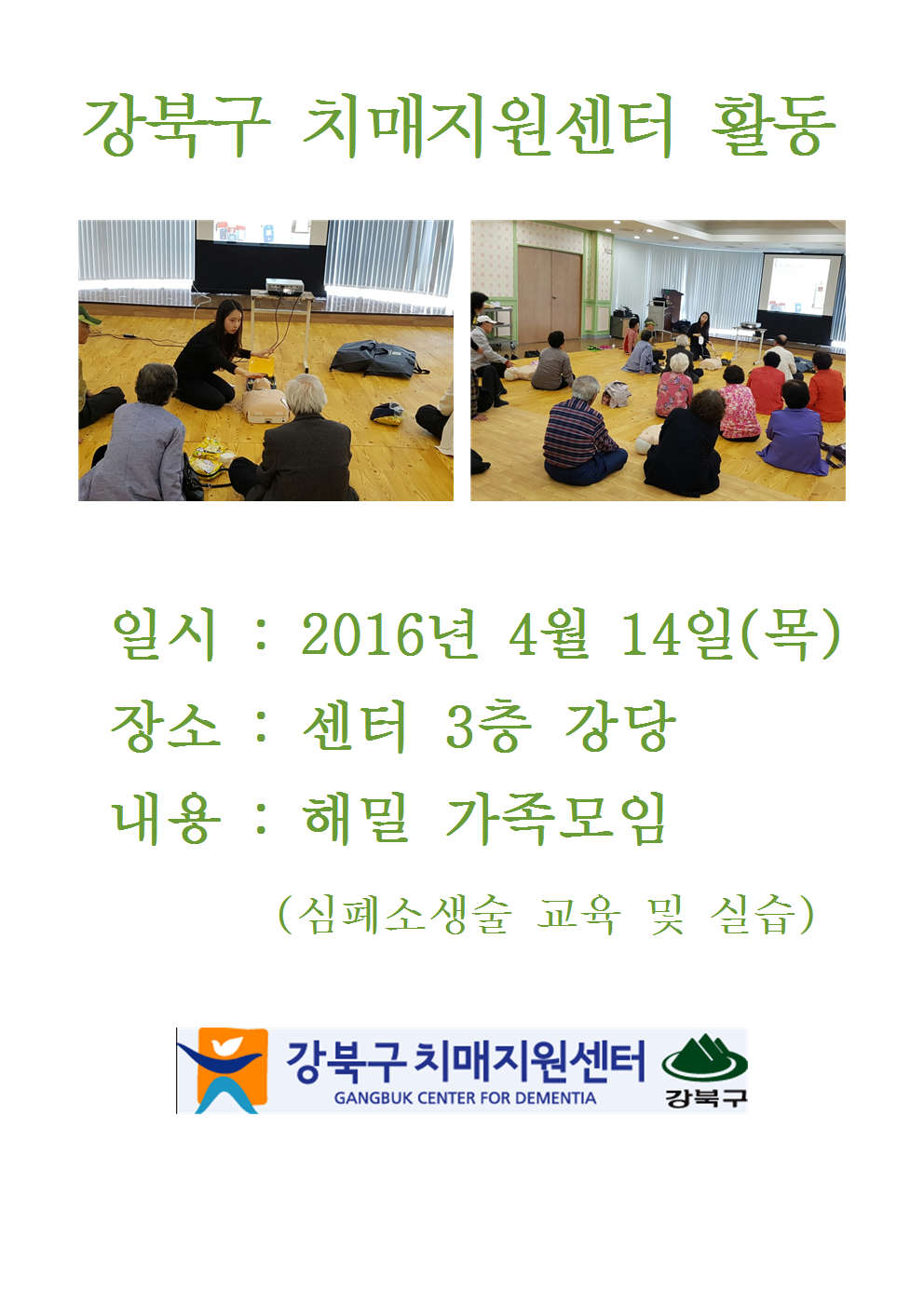 강북구 치매지원센터 활동

일시 : 2016년 4월 14일(목)

장소 : 센터 3층 강당

내용 : 해밀 가족모임

(심폐소생술 교육 및 실습)

강북구 치매지원센터
GANGBUK CENTER FOR DEMENTIA
강북구